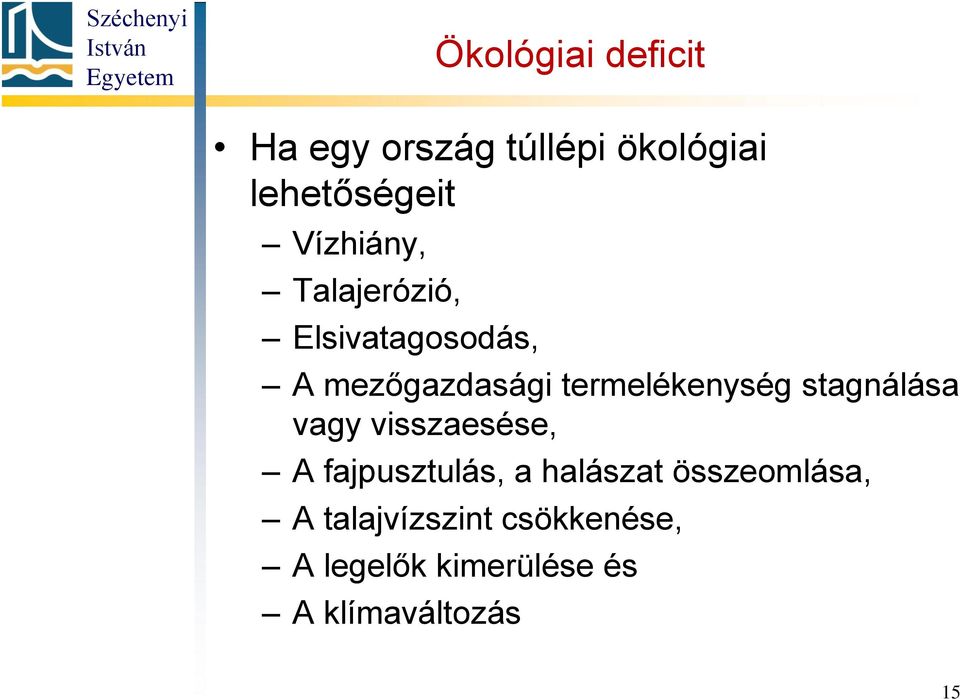 Széchenyi
István
Egyetem

Ökológiai deficit

• Ha egy ország túllépi ökológiai lehetőségeit
– Vízhiány,
– Talajerózió,
– Elsivatagosodás,
– A mezőgazdasági termelékenység stagnálása vagy visszaesése,
– A fajpusztulás, a halászat összeomlása,
– A talajvízszint csökkenése,
– A legelők kimerülése és
– A klímaváltozás

15